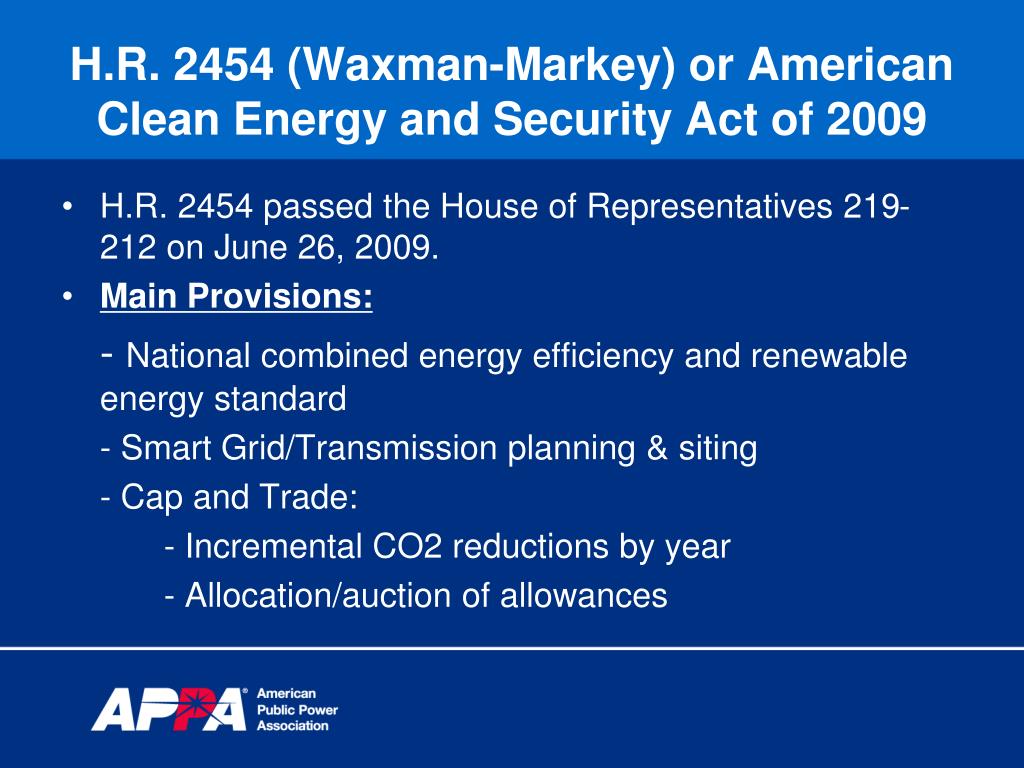 H.R. 2454 (Waxman-Markey) or American Clean Energy and Security Act of 2009

• H.R. 2454 passed the House of Representatives 219-212 on June 26, 2009.

• Main Provisions:

- National combined energy efficiency and renewable energy standard

- Smart Grid/Transmission planning & siting

- Cap and Trade:

- Incremental CO2 reductions by year

- Allocation/auction of allowances

APPA® American Public Power Association